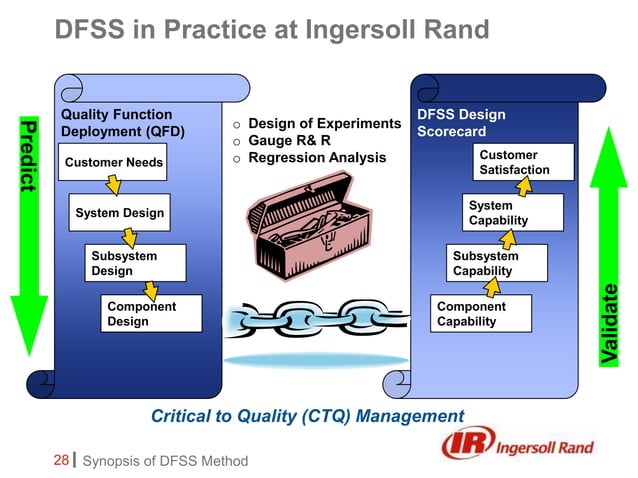 DFSS in Practice at Ingersoll Rand

Predict

Quality Function Deployment (QFD)

Customer Needs

System Design

Subsystem Design

Component Design

o Design of Experiments
o Gauge R& R
o Regression Analysis

DFSS Design Scorecard

Customer Satisfaction

System Capability

Subsystem Capability

Component Capability

Validate

Critical to Quality (CTQ) Management

IR Ingersoll Rand

28 | Synopsis of DFSS Method